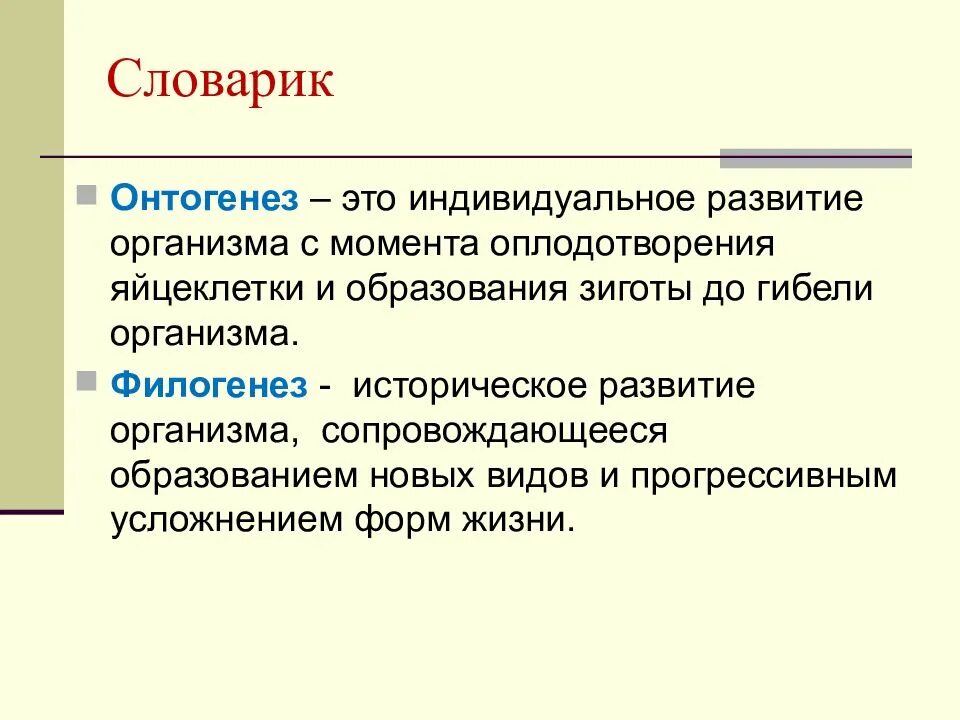 Словарик

Онтогенез – это индивидуальное развитие организма с момента оплодотворения яйцеклетки и образования зиготы до гибели организма.

Филогенез - историческое развитие организма, сопровождающееся образованием новых видов и прогрессивным усложнением форм жизни.